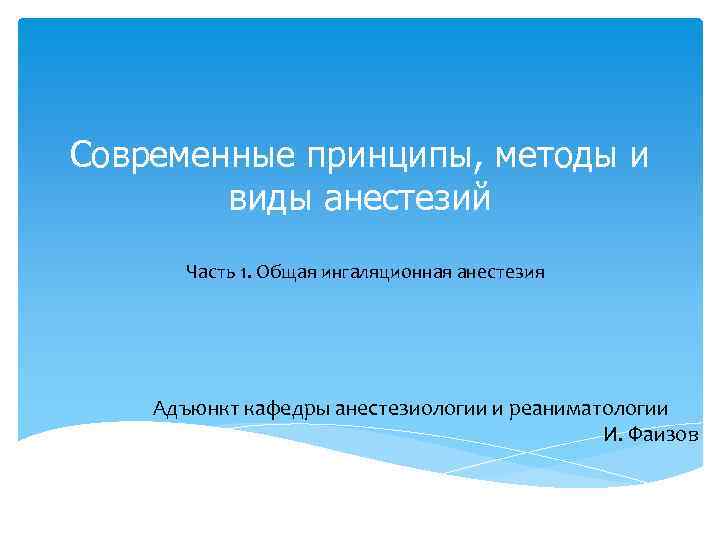 Современные принципы, методы и виды анестезий

Часть 1. Общая ингаляционная анестезия

Адъюнкт кафедры анестезиологии и реаниматологии
И. Фаизов